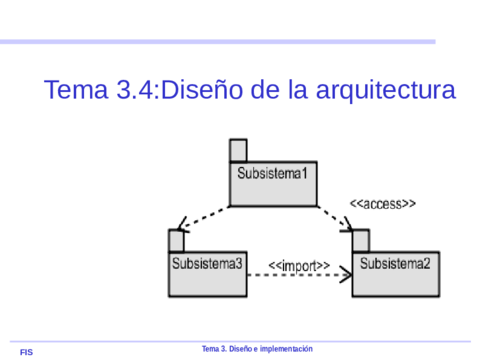 Tema 3.4:Diseño de la arquitectura

Subsistema1

<<access>>

Subsistema3

<<import>>

Subsistema2

FIS

Tema 3. Diseño e implementación